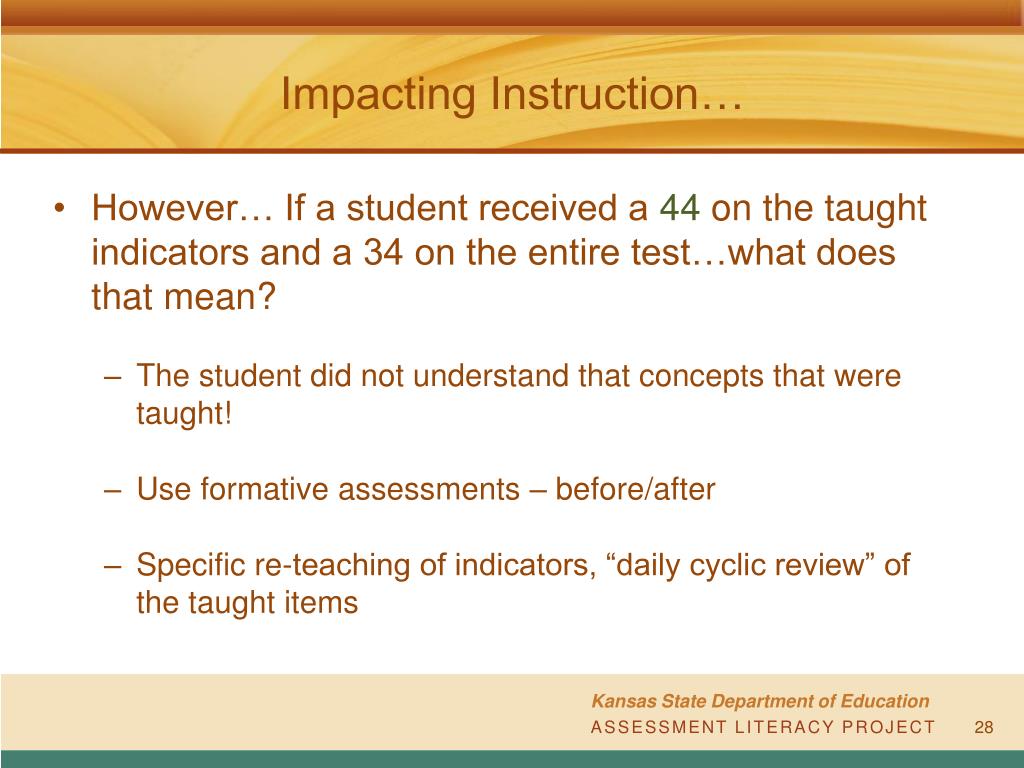 Impacting Instruction…

• However… If a student received a 44 on the taught indicators and a 34 on the entire test…what does that mean?

– The student did not understand that concepts that were taught!

– Use formative assessments – before/after

– Specific re-teaching of indicators, “daily cyclic review” of the taught items

Kansas State Department of Education
ASSESSMENT LITERACY PROJECT 28